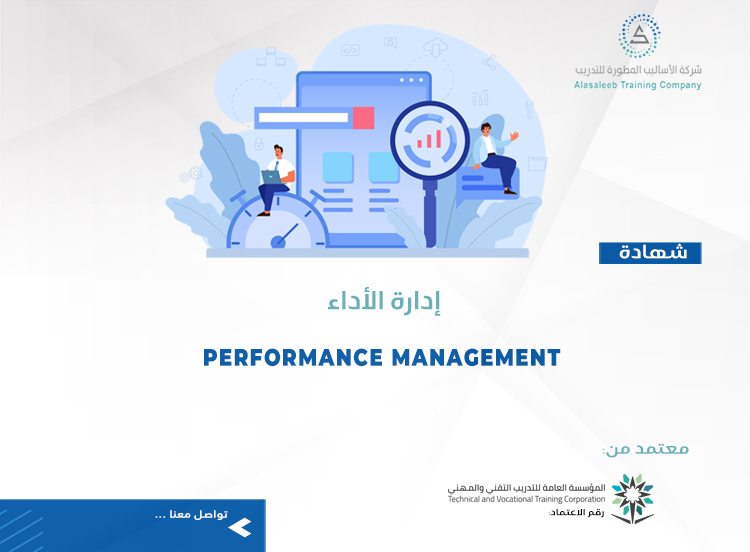 شركة الأساليب المطورة للتدريب
Alasaleeb Training Company

شهادة

إدارة الأداء

PERFORMANCE MANAGEMENT

معتمد من:

المؤسسة العامة للتدريب التقني والمهني
Technical and Vocational Training Corporation
رقم الاعتماد:

تواصل معنا ...